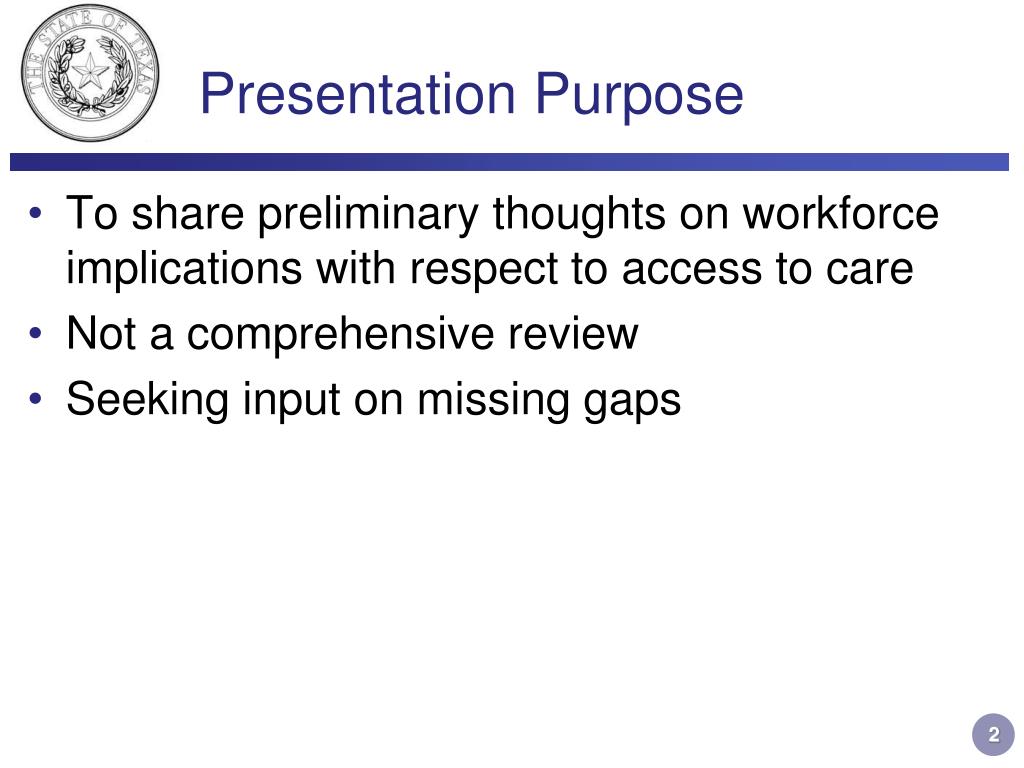 THE STATE OF TEXAS

Presentation Purpose

• To share preliminary thoughts on workforce implications with respect to access to care
• Not a comprehensive review
• Seeking input on missing gaps

2